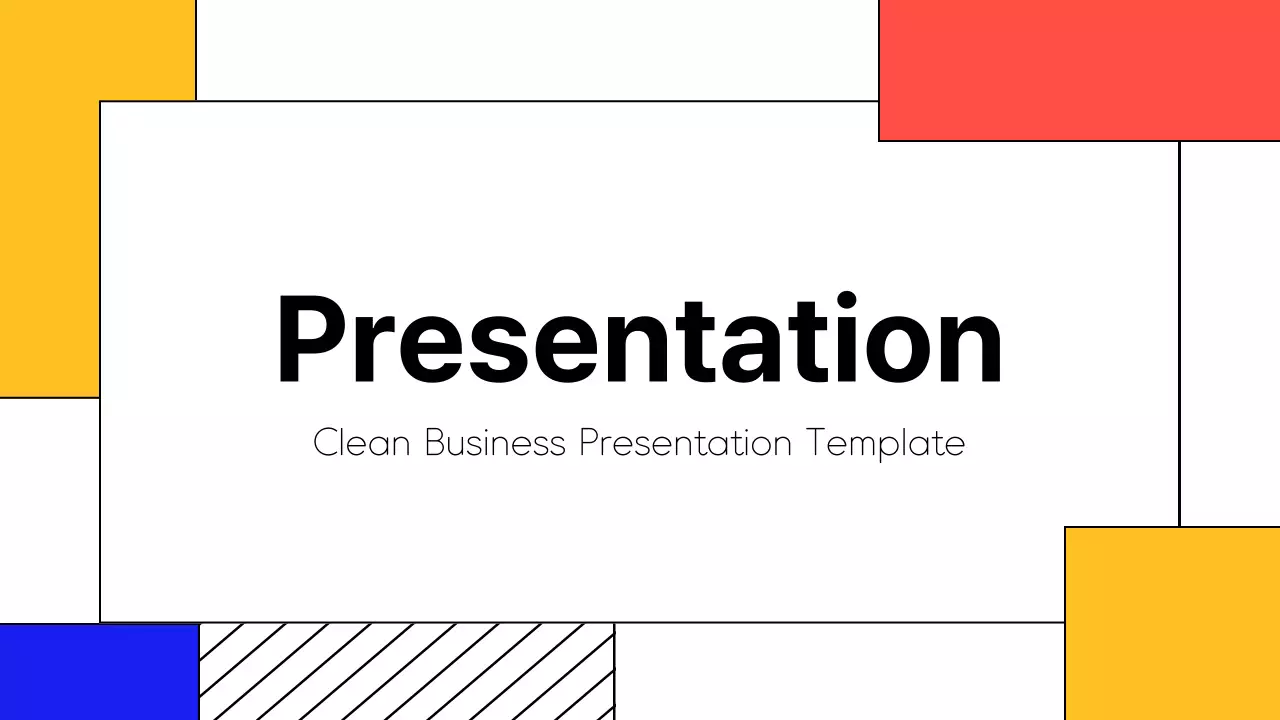 Presentation

Clean Business Presentation Template